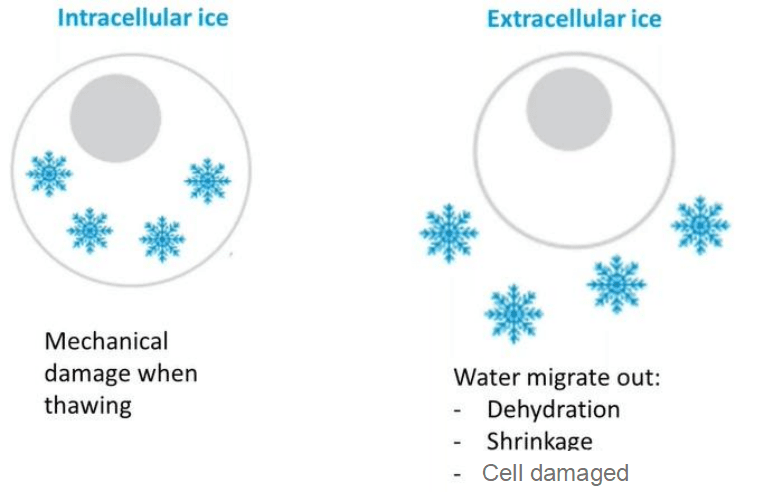 Intracellular ice

Mechanical damage when thawing

Extracellular ice

Water migrate out:
- Dehydration
- Shrinkage
- Cell damaged